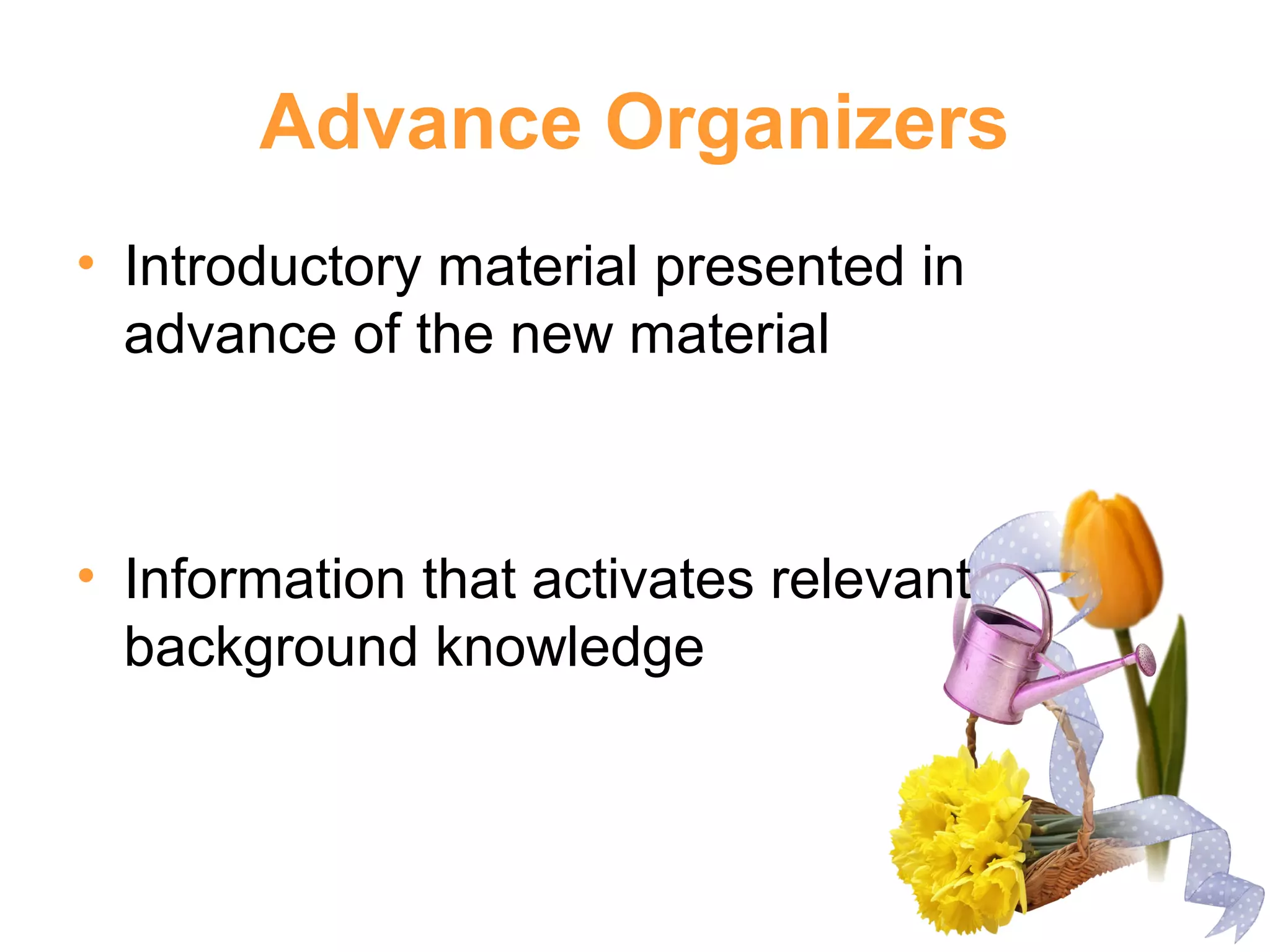 Advance Organizers

• Introductory material presented in advance of the new material

• Information that activates relevant background knowledge